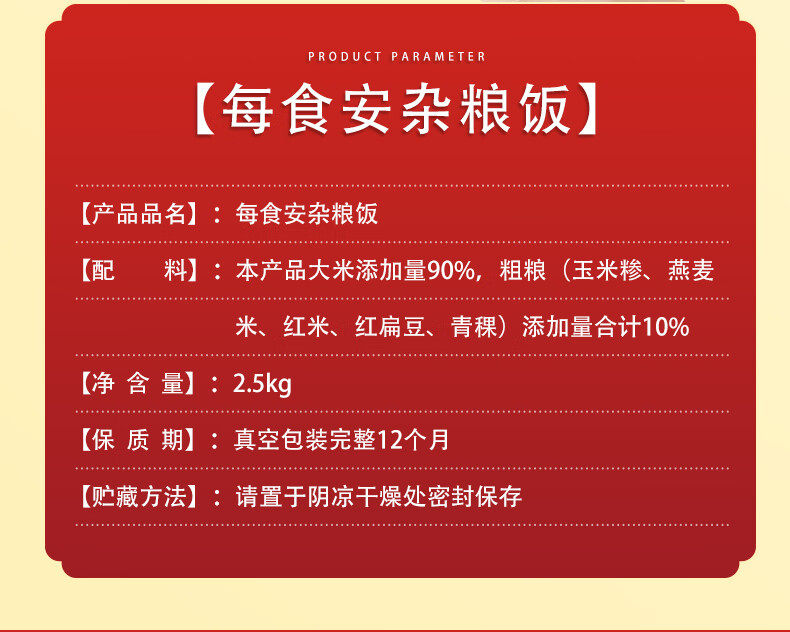 PRODUCT PARAMETER

【每食安杂粮饭】

【产品品名】：每食安杂粮饭

【配　　料】：本产品大米添加量90%，粗粮（玉米糁、燕麦米、红米、红扁豆、青稞）添加量合计10%

【净 含 量】：2.5kg

【保 质 期】：真空包装完整12个月

【贮藏方法】：请置于阴凉干燥处密封保存